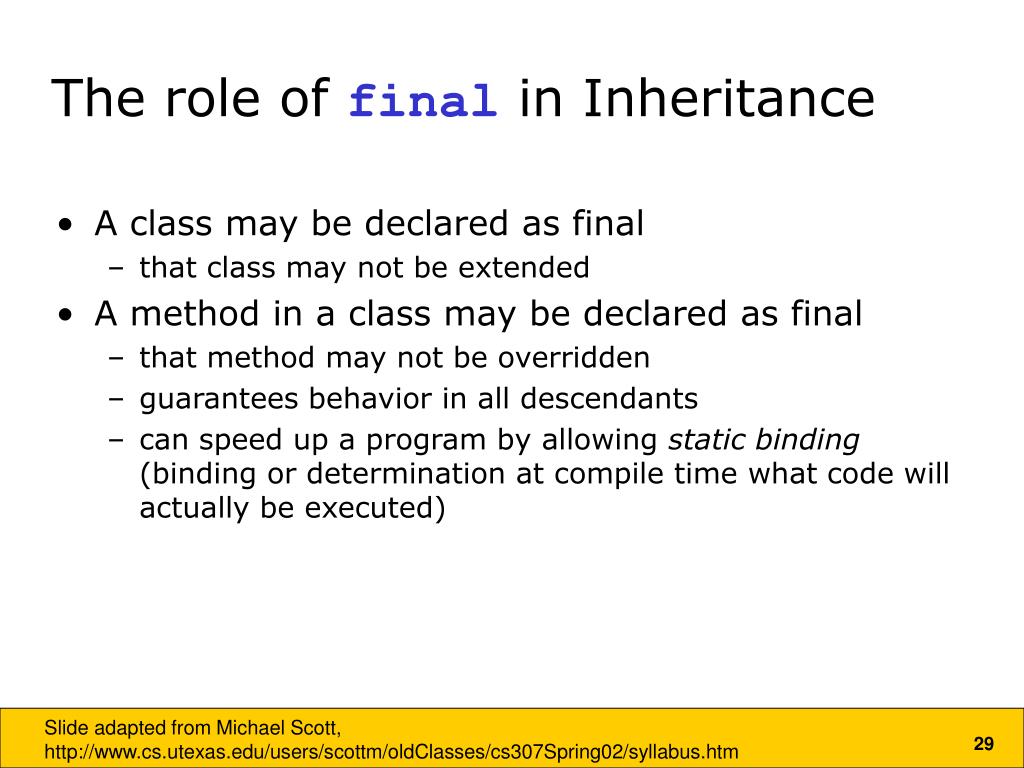 The role of final in Inheritance

• A class may be declared as final
– that class may not be extended
• A method in a class may be declared as final
– that method may not be overridden
– guarantees behavior in all descendants
– can speed up a program by allowing static binding (binding or determination at compile time what code will actually be executed)

Slide adapted from Michael Scott, http://www.cs.utexas.edu/users/scottm/oldClasses/cs307Spring02/syllabus.htm

29